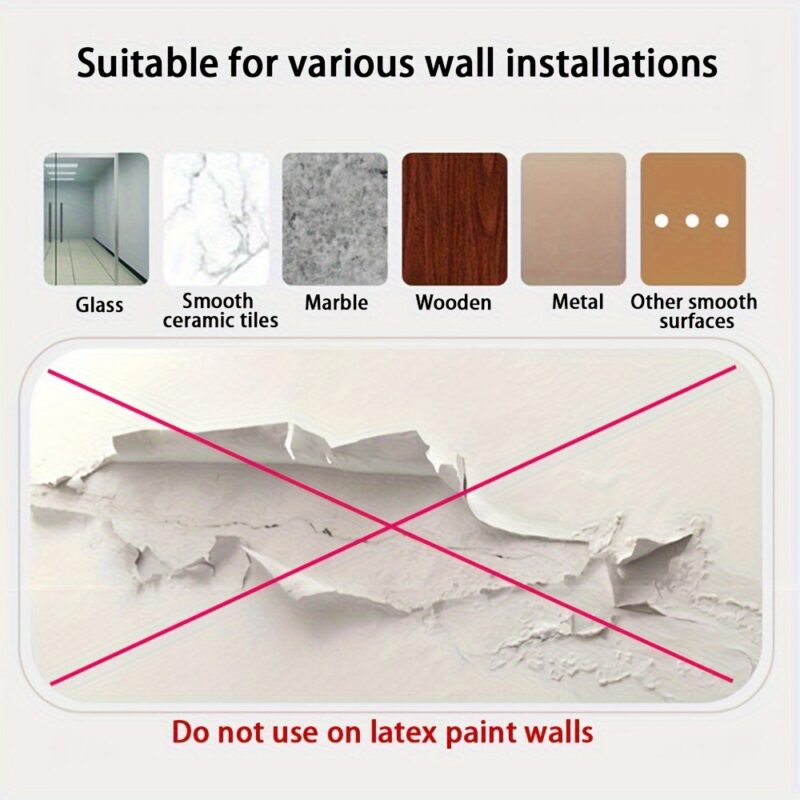 Suitable for various wall installations

Glass

Smooth ceramic tiles

Marble

Wooden

Metal

Other smooth surfaces

Do not use on latex paint walls